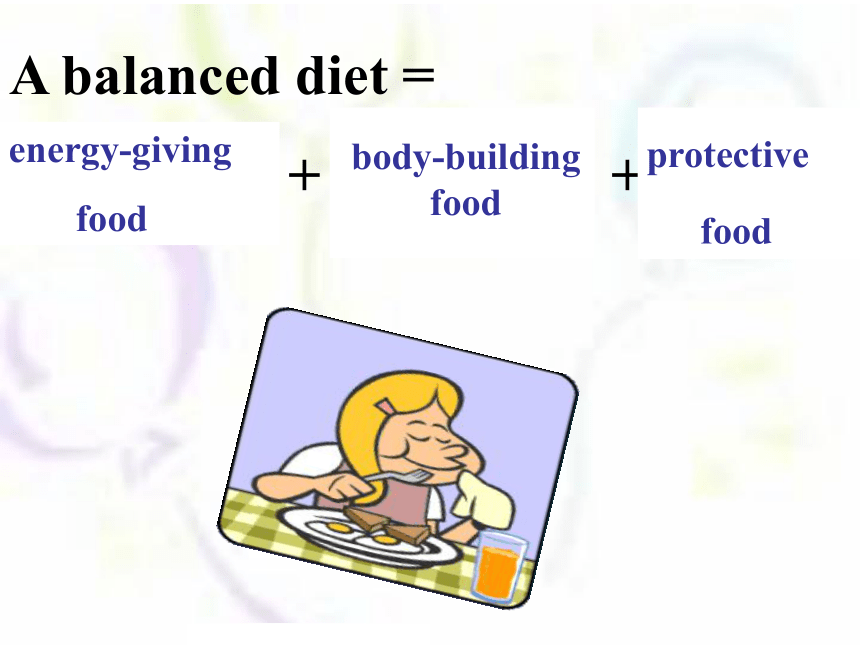 A balanced diet =

energy-giving food + body-building food + protective food